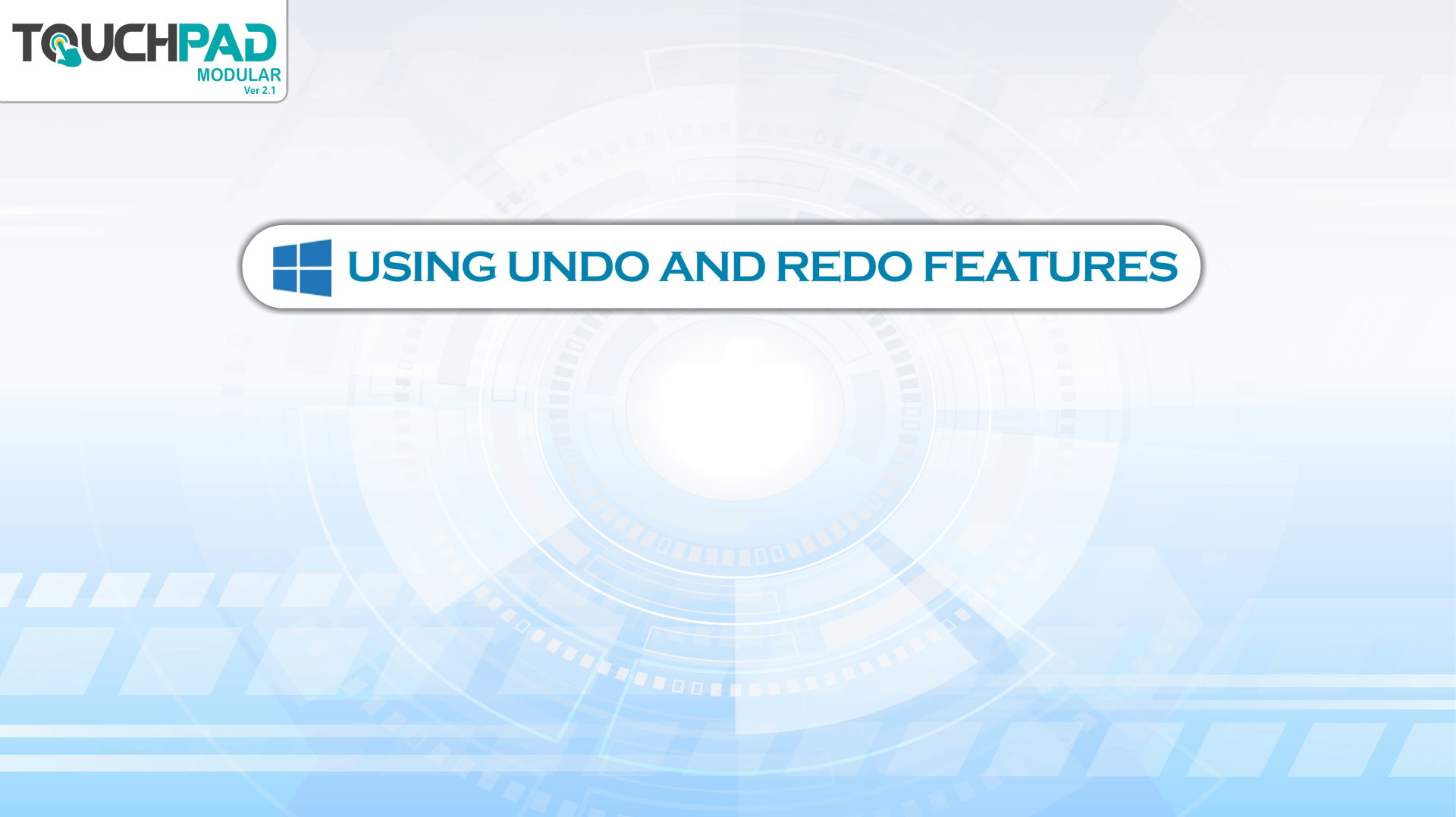 TOUCHPAD
MODULAR
Ver 2.1

USING UNDO AND REDO FEATURES